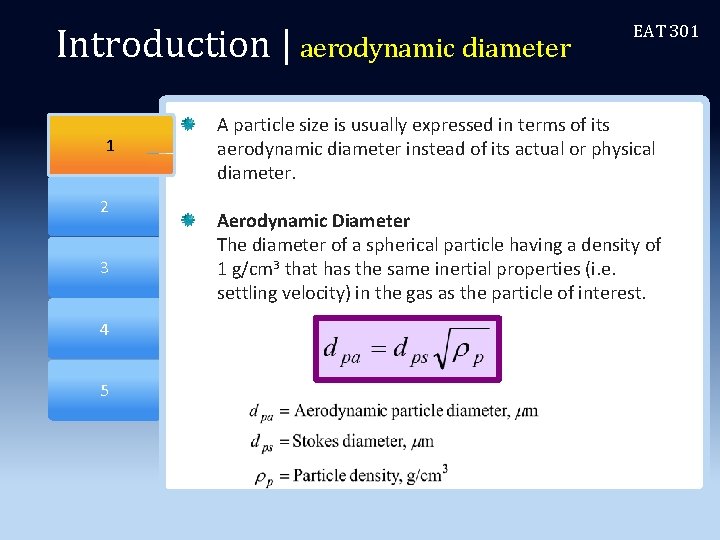 Introduction | aerodynamic diameter

EAT 301

1

2

3

4

5

A particle size is usually expressed in terms of its aerodynamic diameter instead of its actual or physical diameter.

Aerodynamic Diameter
The diameter of a spherical particle having a density of 1 g/cm³ that has the same inertial properties (i.e. settling velocity) in the gas as the particle of interest.

$d_{pa} = d_{ps}\sqrt{\rho_p}$

$d_{pa}$ = Aerodynamic particle diameter, $\mu$m

$d_{ps}$ = Stokes diameter, $\mu$m

$\rho_p$ = Particle density, g/cm$^3$